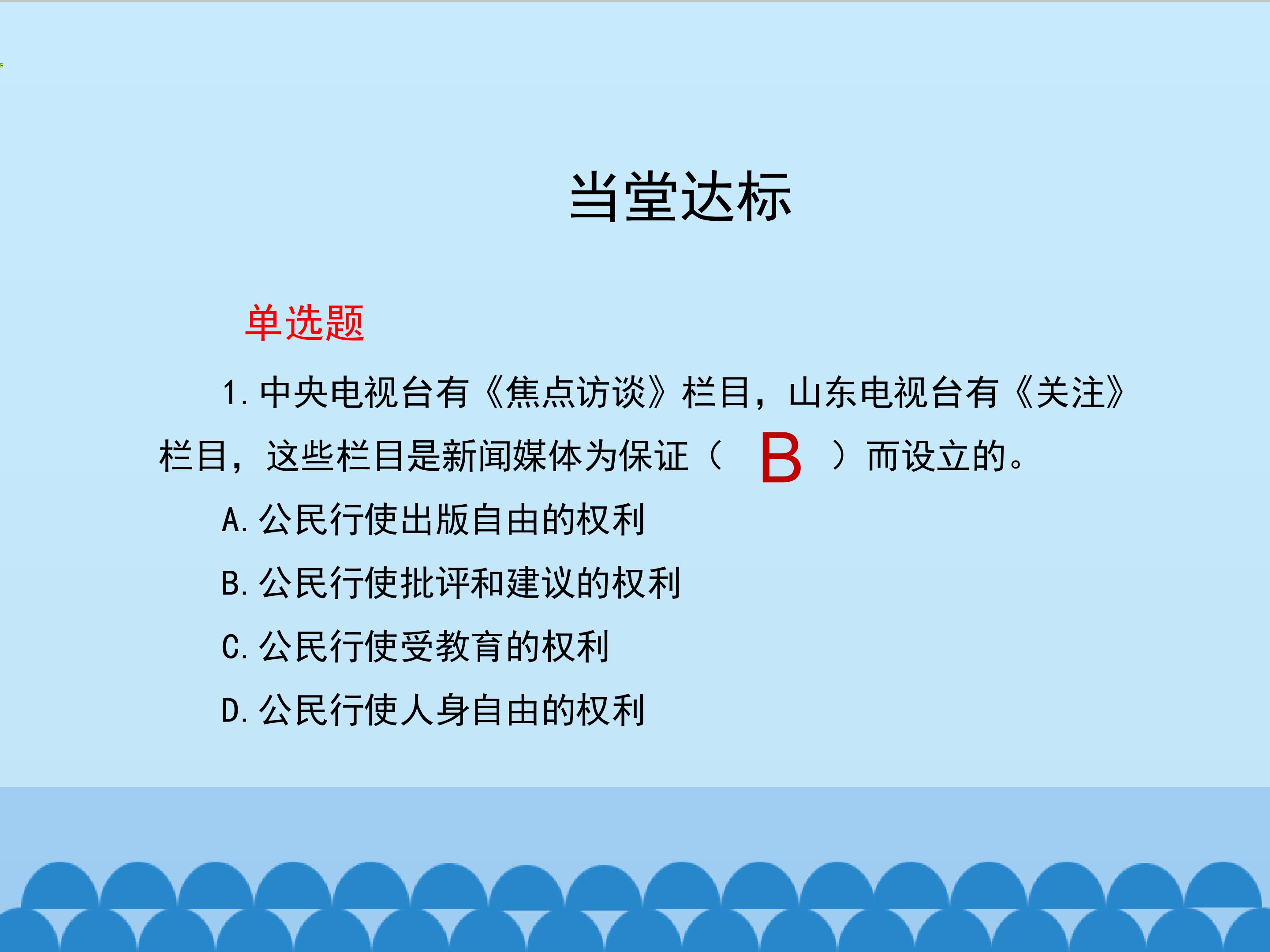 当堂达标

单选题

1.中央电视台有《焦点访谈》栏目，山东电视台有《关注》栏目，这些栏目是新闻媒体为保证（ B ）而设立的。

A.公民行使出版自由的权利

B.公民行使批评和建议的权利

C.公民行使受教育的权利

D.公民行使人身自由的权利